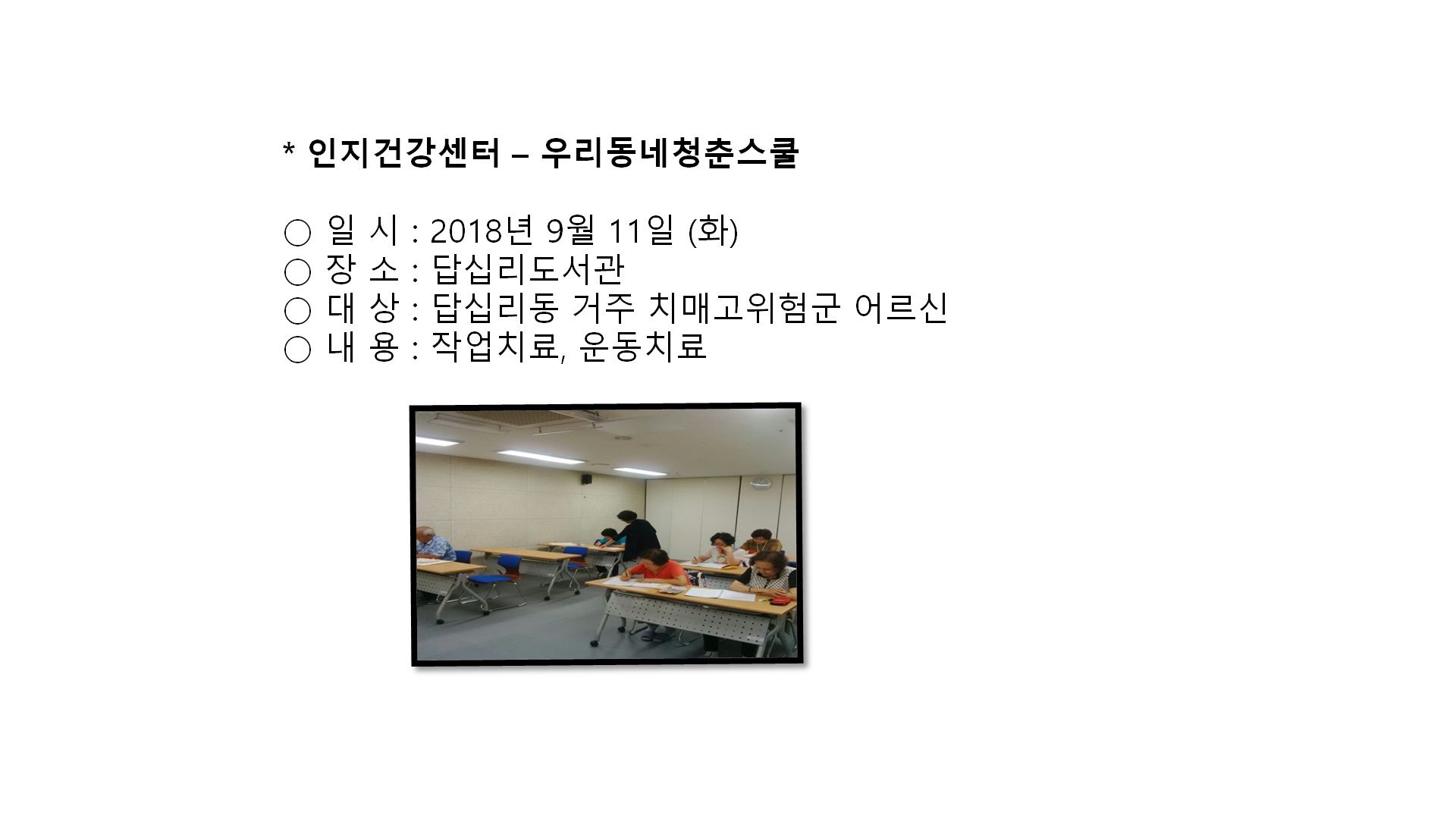 * 인지건강센터 – 우리동네청춘스쿨

○ 일 시 : 2018년 9월 11일 (화)
○ 장 소 : 답십리도서관
○ 대 상 : 답십리동 거주 치매고위험군 어르신
○ 내 용 : 작업치료, 운동치료